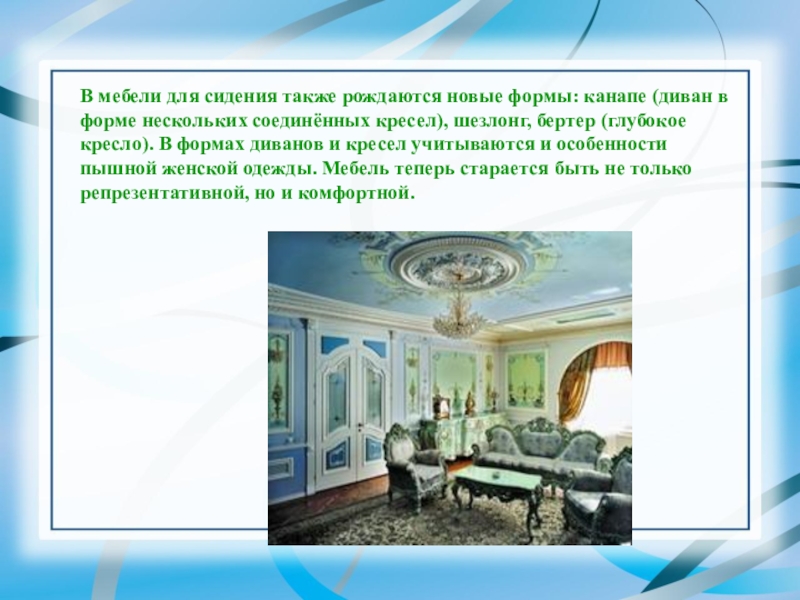 В мебели для сидения также рождаются новые формы: канапе (диван в форме нескольких соединённых кресел), шезлонг, бертер (глубокое кресло). В формах диванов и кресел учитываются и особенности пышной женской одежды. Мебель теперь старается быть не только репрезентативной, но и комфортной.